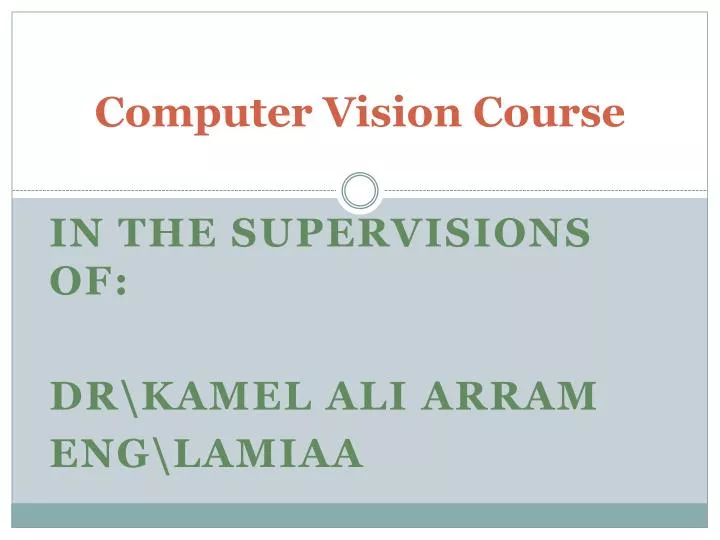 Computer Vision Course

IN THE SUPERVISIONS OF:

DR\KAMEL ALI ARRAM
ENG\LAMIAA